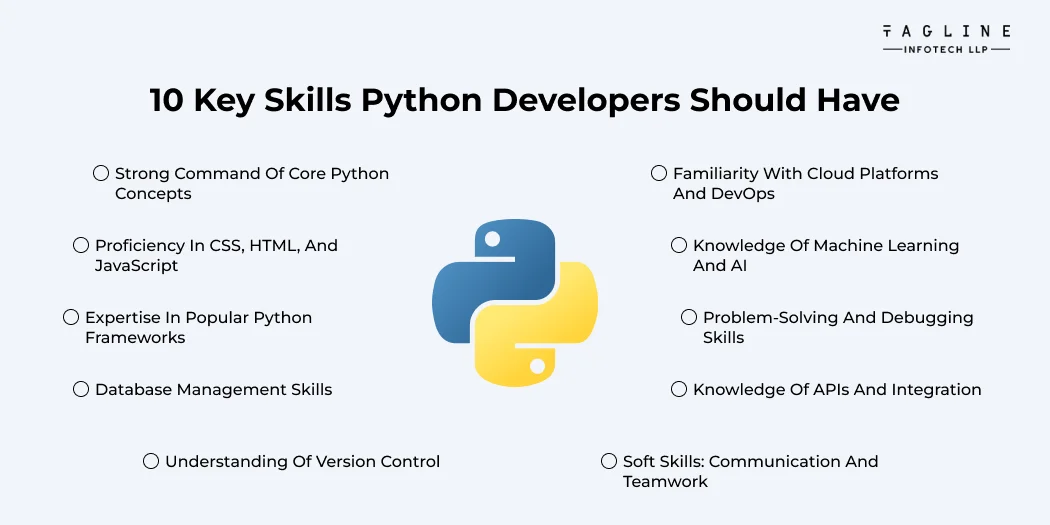 TAGLINE
INFOTECH LLP

10 Key Skills Python Developers Should Have

Strong Command Of Core Python Concepts

Proficiency In CSS, HTML, And JavaScript

Expertise In Popular Python Frameworks

Database Management Skills

Understanding Of Version Control

Familiarity With Cloud Platforms And DevOps

Knowledge Of Machine Learning And AI

Problem-Solving And Debugging Skills

Knowledge Of APIs And Integration

Soft Skills: Communication And Teamwork